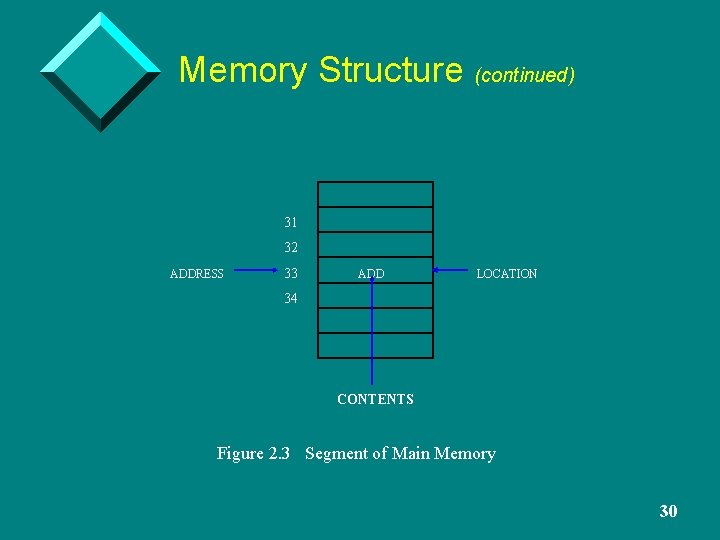 Memory Structure (continued)

31
32
ADDRESS 33 ADD LOCATION
34

CONTENTS

Figure 2.3 Segment of Main Memory

30